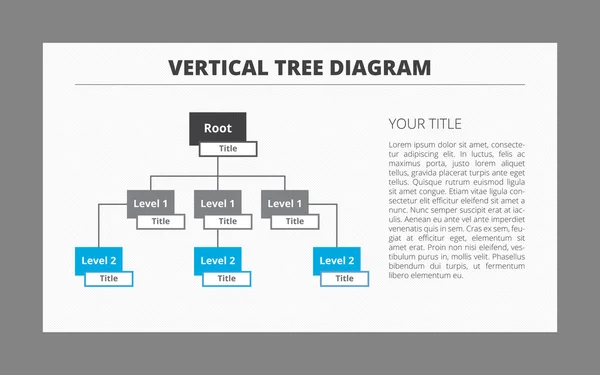 VERTICAL TREE DIAGRAM

Root
Title

Level 1
Title

Level 1
Title

Level 1
Title

Level 2
Title

Level 2
Title

Level 2
Title

YOUR TITLE

Lorem ipsum dolor sit amet, consectetur adipiscing elit. In luctus, felis ac maximus porta, justo lorem aliquet tellus, gravida placerat turpis ante eget tellus. Quisque rutrum euismod ligula sit amet congue. Etiam vitae ligula consectetur elit efficitur eleifend sit amet a nunc. Nunc semper suscipit erat at iaculis. Aenean eu ante vel ante imperdiet venenatis quis in sem. Cras ex sem, feugiat at efficitur eget, elementum sit amet erat. Proin non nisi eleifend, vestibulum purus in, mollis velit. Phasellus bibendum dui turpis, ut fermentum libero elementum eu.